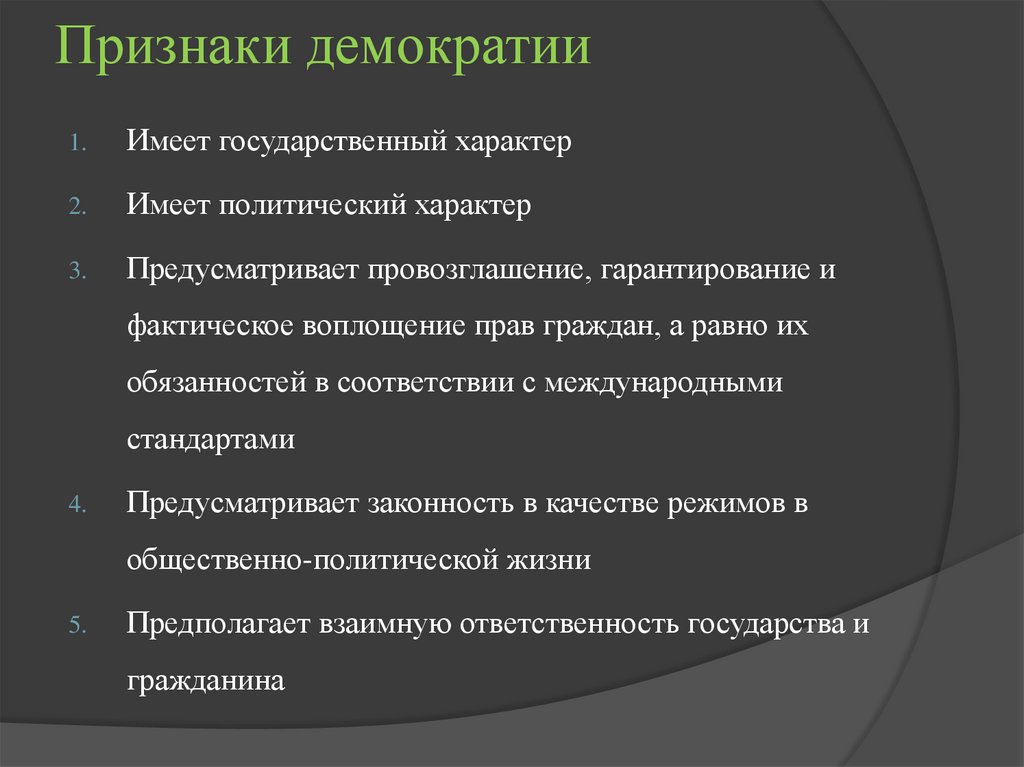 Признаки демократии

1. Имеет государственный характер
2. Имеет политический характер
3. Предусматривает провозглашение, гарантирование и фактическое воплощение прав граждан, а равно их обязанностей в соответствии с международными стандартами
4. Предусматривает законность в качестве режимов в общественно-политической жизни
5. Предполагает взаимную ответственность государства и гражданина